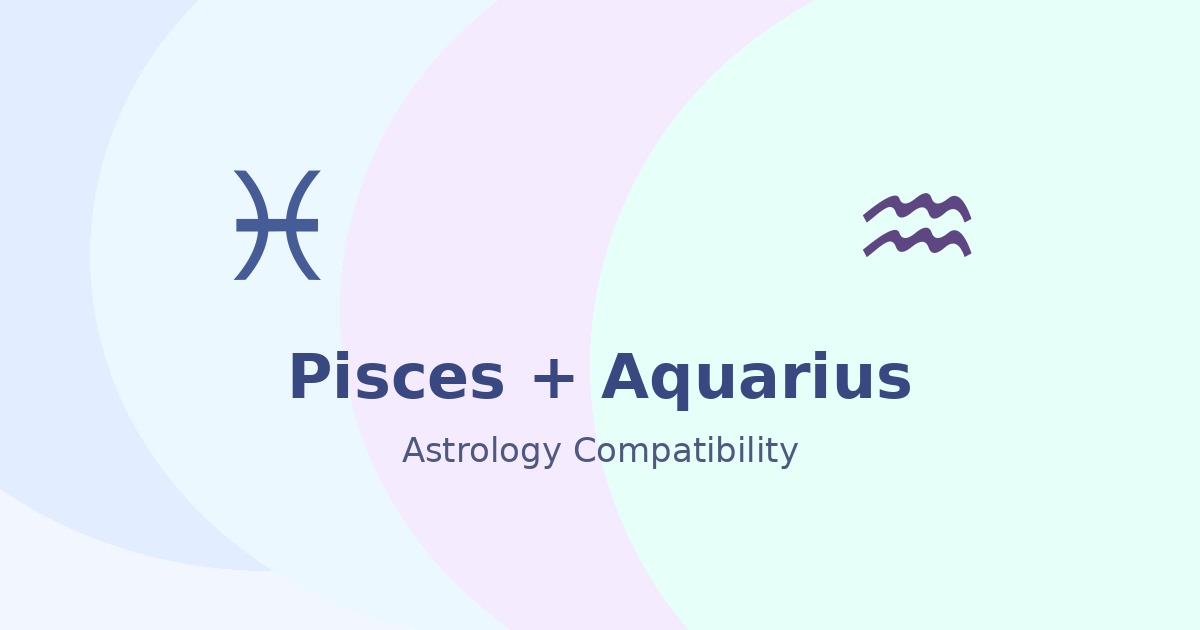 ♓ ♒

Pisces + Aquarius

Astrology Compatibility